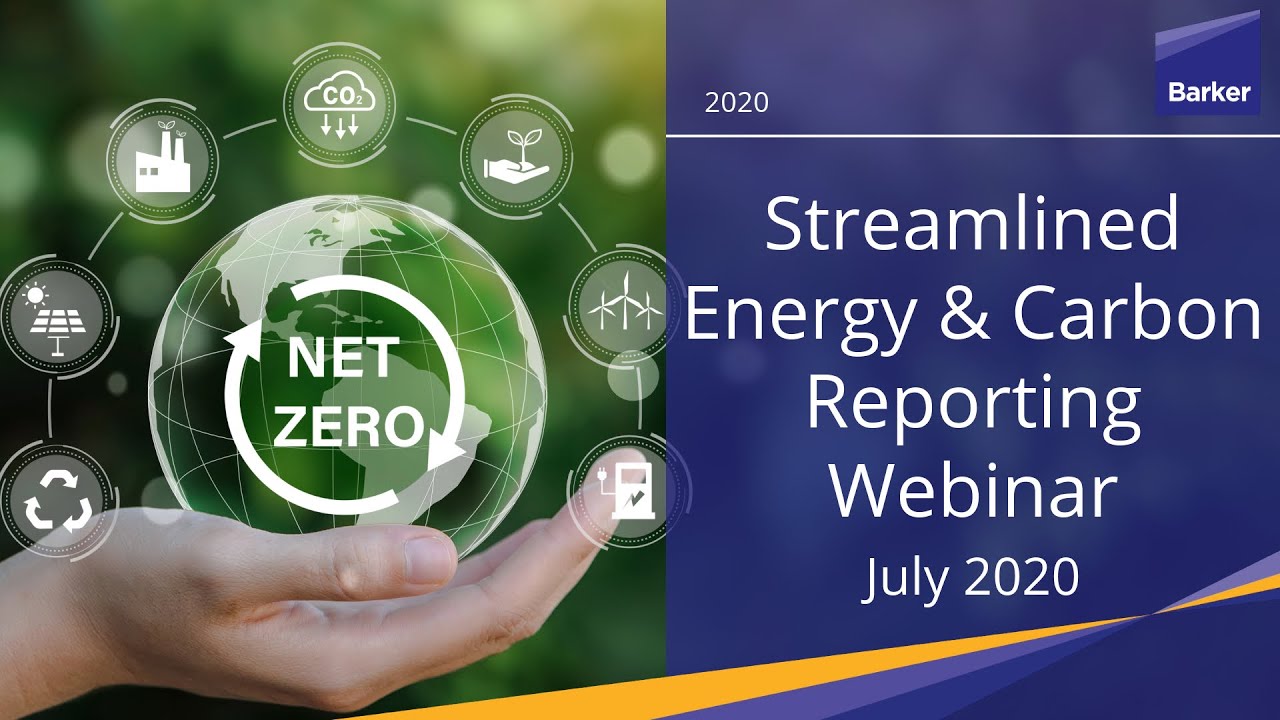 $CO_2$

NET ZERO

2020

Barker

Streamlined Energy & Carbon Reporting Webinar

July 2020